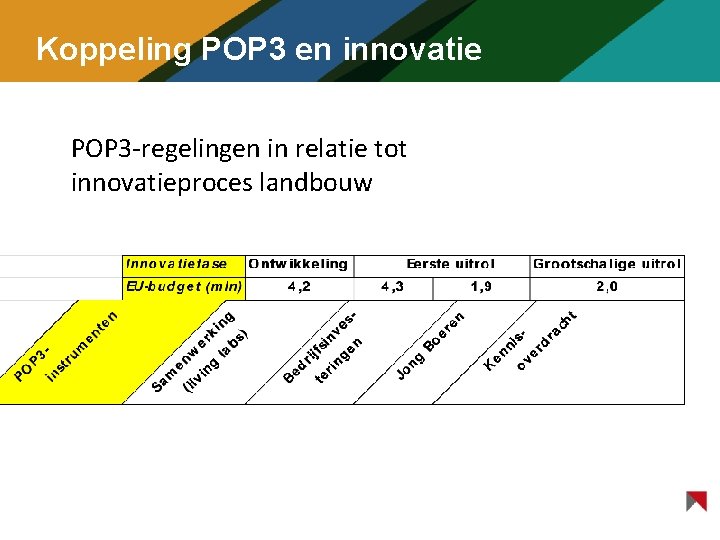 Koppeling POP3 en innovatie

POP3-regelingen in relatie tot innovatieproces landbouw

| Innovatiefase | Ontwikkeling | Eerste uitrol | | Grootschalige uitrol |
|---|---|---|---|---|
| EU-budget (mln) | 4,2 | 4,3 | 1,9 | 2,0 |
| POP3-instrumenten | Samenwerking (living labs) | Bedrijfsinvesteringen | Jong Boeren | Kennisoverdracht |